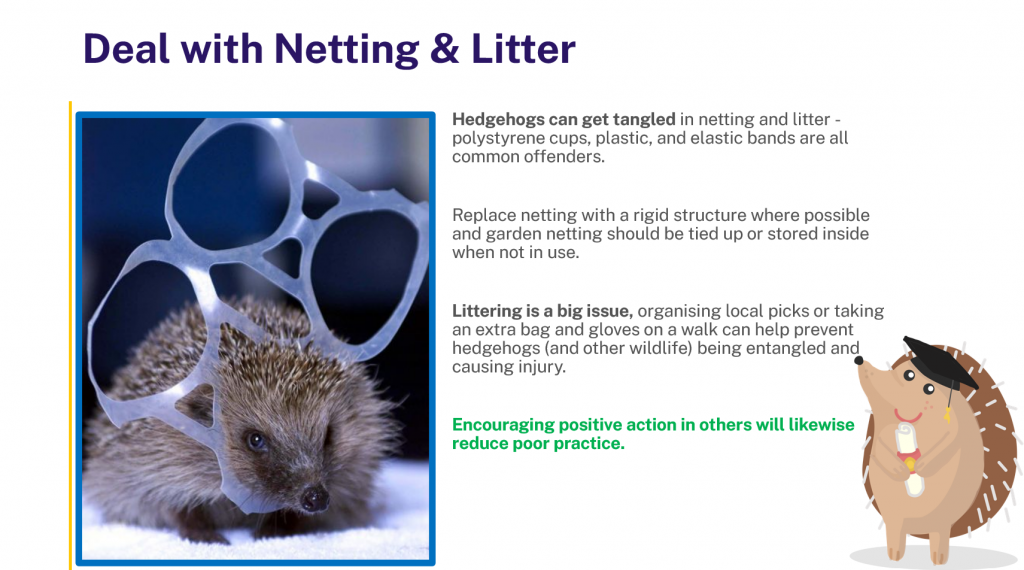 Deal with Netting & Litter

Hedgehogs can get tangled in netting and litter - polystyrene cups, plastic, and elastic bands are all common offenders.

Replace netting with a rigid structure where possible and garden netting should be tied up or stored inside when not in use.

Littering is a big issue, organising local picks or taking an extra bag and gloves on a walk can help prevent hedgehogs (and other wildlife) being entangled and causing injury.

Encouraging positive action in others will likewise reduce poor practice.